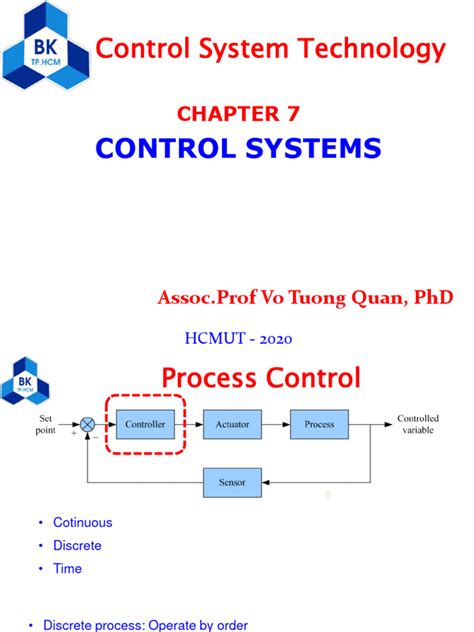 BK
TP.HCM

Control System Technology

CHAPTER 7
CONTROL SYSTEMS

Assoc.Prof Vo Tuong Quan, PhD

HCMUT - 2020

BK
TP.HCM

Process Control

Set point
+
−
Controller
Actuator
Process
Controlled variable
Sensor

• Cotinuous
• Discrete
• Time

• Discrete process: Operate by order